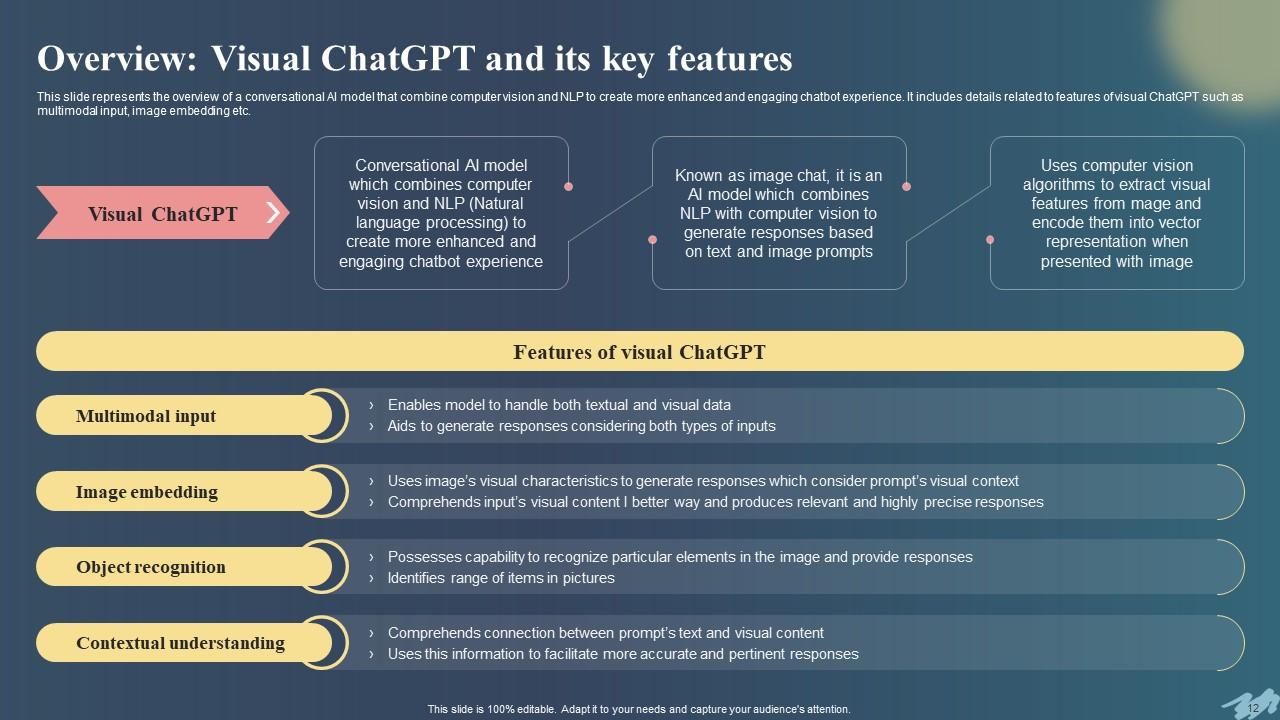 Overview: Visual ChatGPT and its key features

This slide represents the overview of a conversational AI model that combine computer vision and NLP to create more enhanced and engaging chatbot experience. It includes details related to features of visual ChatGPT such as multimodal input, image embedding etc.

Visual ChatGPT

Conversational AI model which combines computer vision and NLP (Natural language processing) to create more enhanced and engaging chatbot experience

Known as image chat, it is an AI model which combines NLP with computer vision to generate responses based on text and image prompts

Uses computer vision algorithms to extract visual features from mage and encode them into vector representation when presented with image

Features of visual ChatGPT

Multimodal input
› Enables model to handle both textual and visual data
› Aids to generate responses considering both types of inputs

Image embedding
› Uses image's visual characteristics to generate responses which consider prompt's visual context
› Comprehends input's visual content I better way and produces relevant and highly precise responses

Object recognition
› Possesses capability to recognize particular elements in the image and provide responses
› Identifies range of items in pictures

Contextual understanding
› Comprehends connection between prompt's text and visual content
› Uses this information to facilitate more accurate and pertinent responses

This slide is 100% editable. Adapt it to your needs and capture your audience's attention.

12